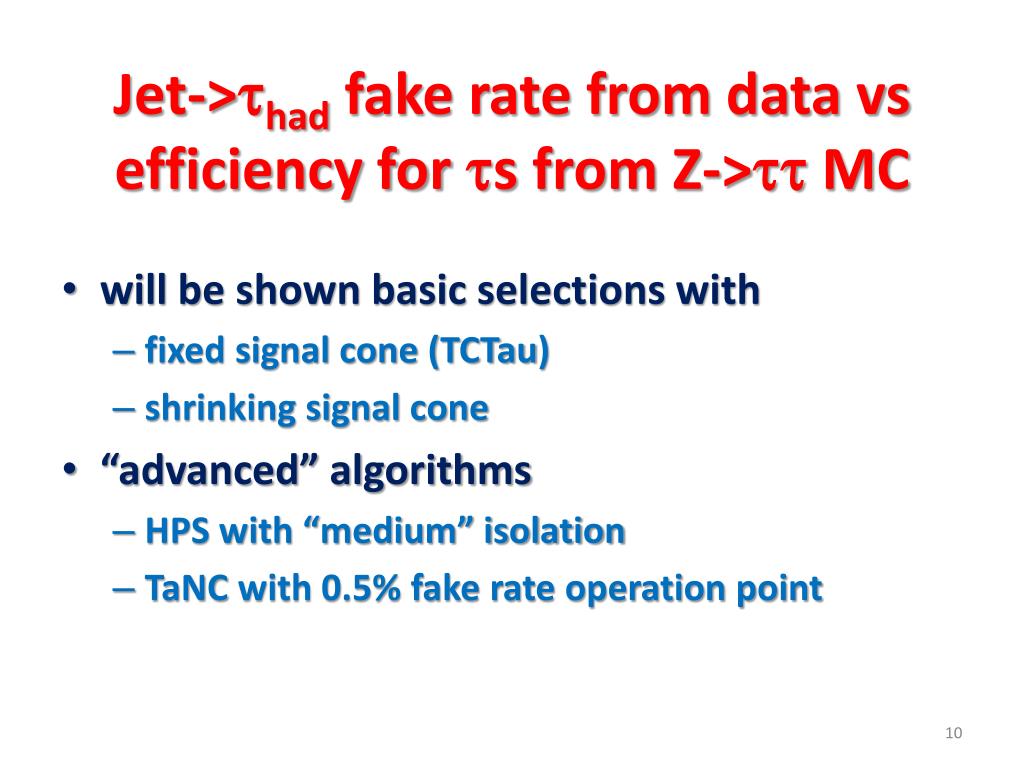 Jet->$\tau_{had}$ fake rate from data vs efficiency for $\tau$s from Z->$\tau\tau$ MC

• will be shown basic selections with
– fixed signal cone (TCTau)
– shrinking signal cone
• “advanced” algorithms
– HPS with “medium” isolation
– TaNC with 0.5% fake rate operation point

10